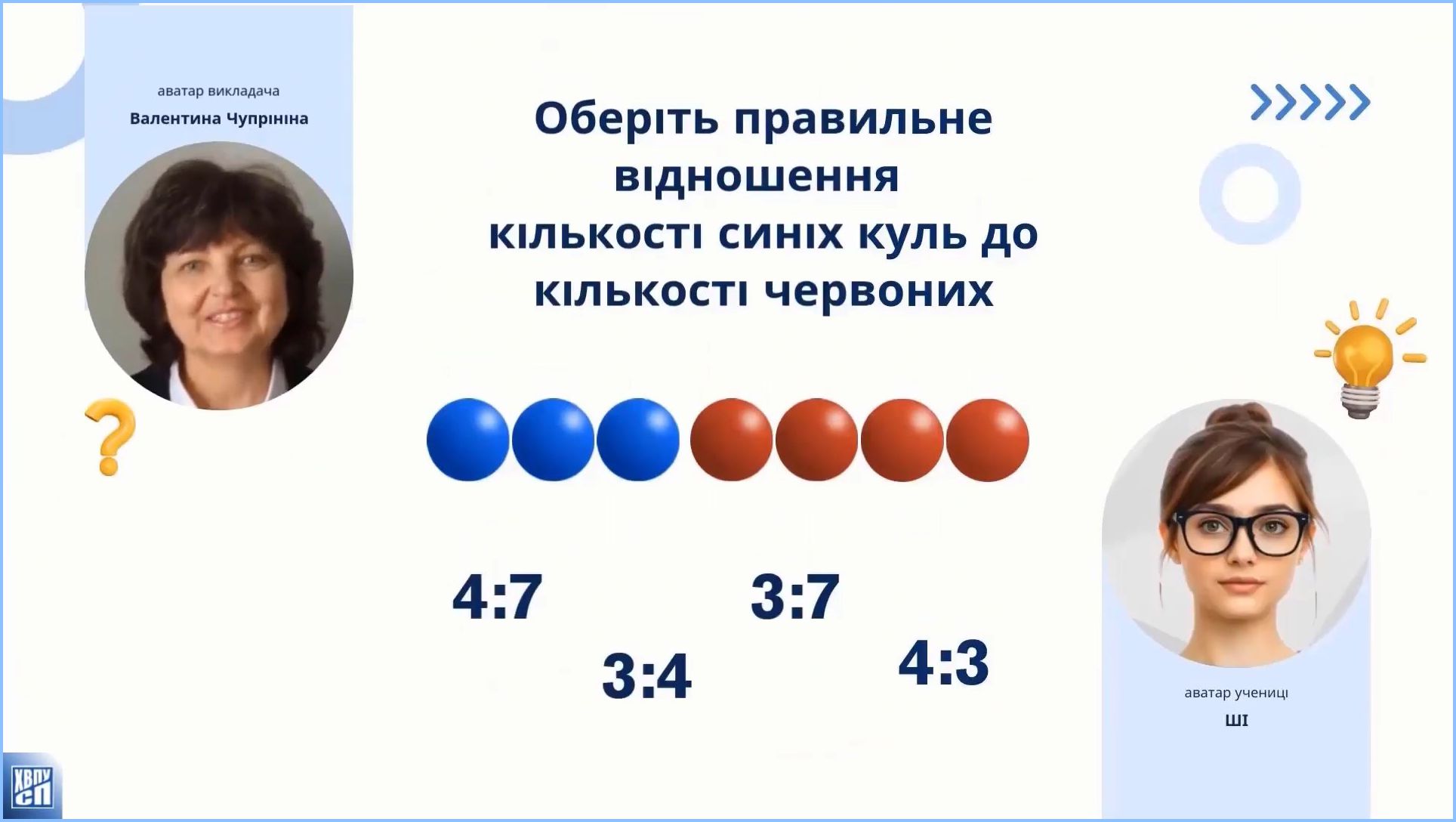 аватар викладача
Валентина Чупрініна

Оберіть правильне відношення кількості синіх куль до кількості червоних

4:7

3:7

3:4

4:3

аватар учениці
ШІ

ХВПУ
СП